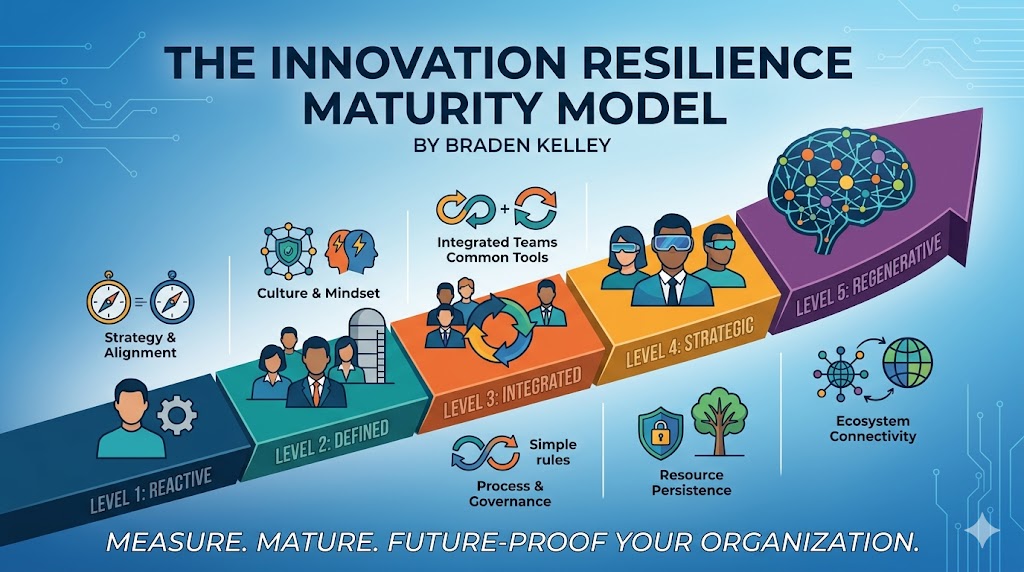 THE INNOVATION RESILIENCE MATURITY MODEL

BY BRADEN KELLEY

Strategy & Alignment

Culture & Mindset

Integrated Teams Common Tools

LEVEL 1: REACTIVE

LEVEL 2: DEFINED

LEVEL 3: INTEGRATED

LEVEL 4: STRATEGIC

LEVEL 5: REGENERATIVE

Simple rules

Process & Governance

Resource Persistence

Ecosystem Connectivity

MEASURE. MATURE. FUTURE-PROOF YOUR ORGANIZATION.